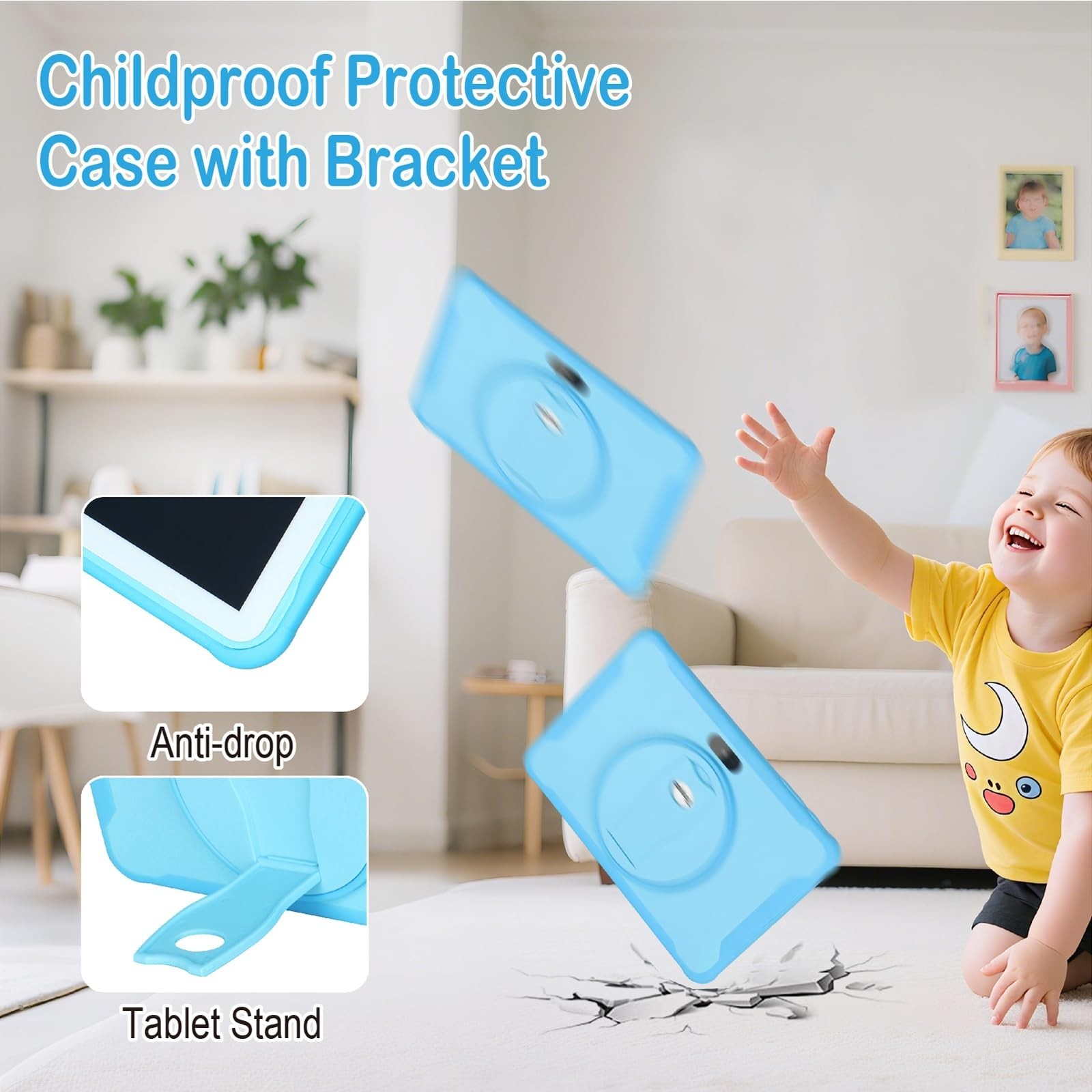 Childproof Protective Case with Bracket

Anti-drop

Tablet Stand